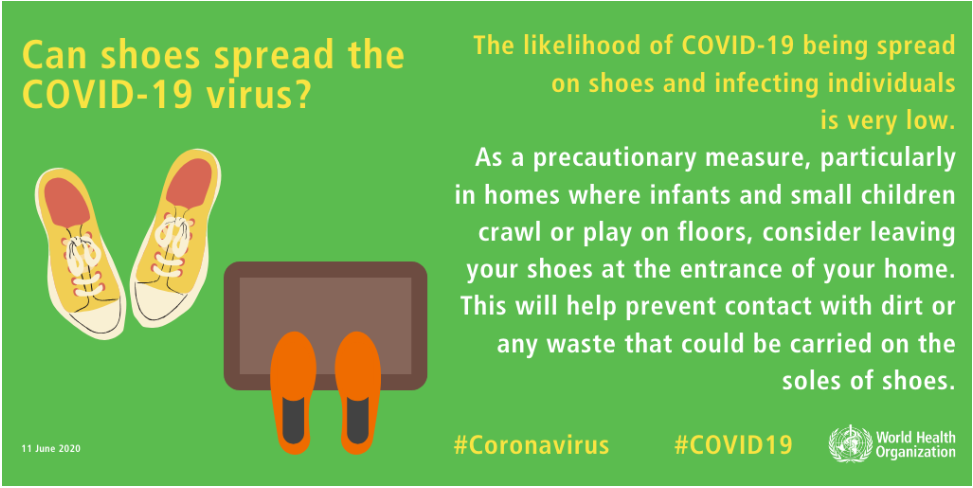 Can shoes spread the COVID-19 virus?

The likelihood of COVID-19 being spread on shoes and infecting individuals is very low.

As a precautionary measure, particularly in homes where infants and small children crawl or play on floors, consider leaving your shoes at the entrance of your home. This will help prevent contact with dirt or any waste that could be carried on the soles of shoes.

11 June 2020

#Coronavirus

#COVID19

World Health Organization